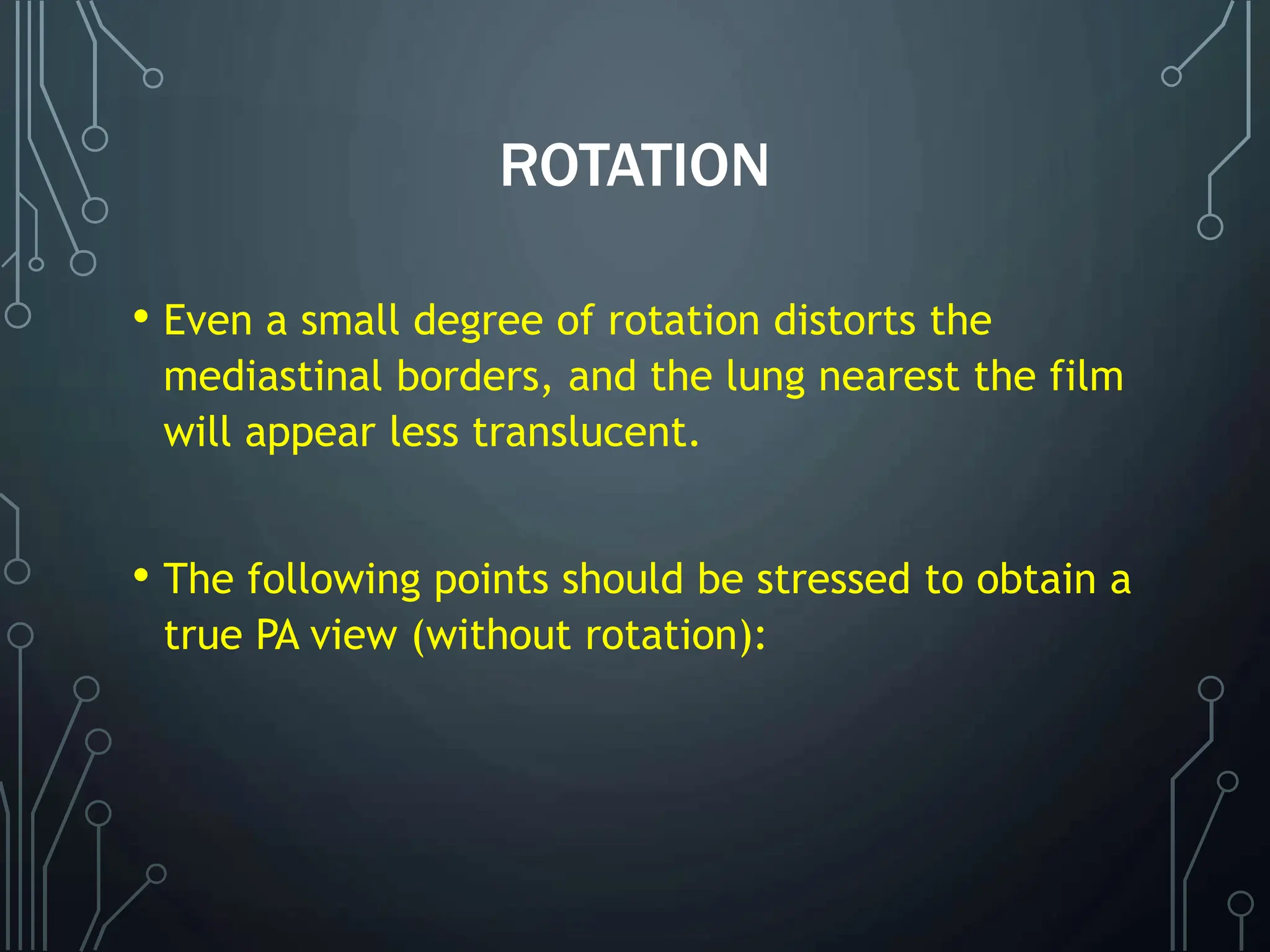 ROTATION

• Even a small degree of rotation distorts the mediastinal borders, and the lung nearest the film will appear less translucent.

• The following points should be stressed to obtain a true PA view (without rotation):